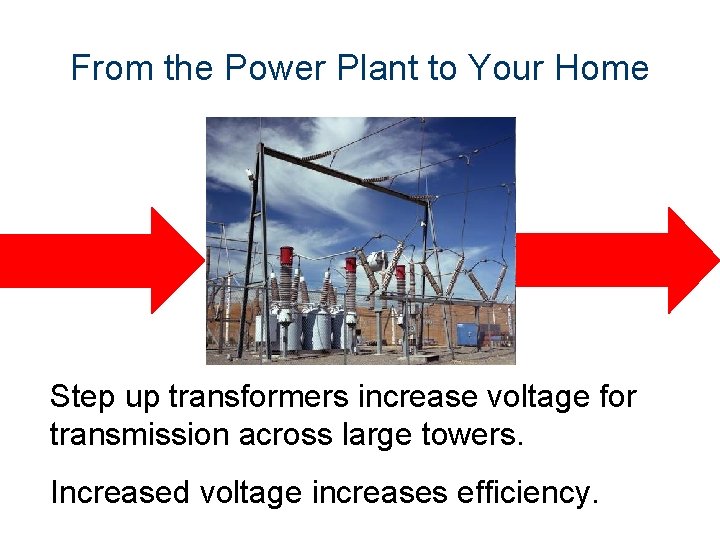 From the Power Plant to Your Home

Step up transformers increase voltage for transmission across large towers.

Increased voltage increases efficiency.